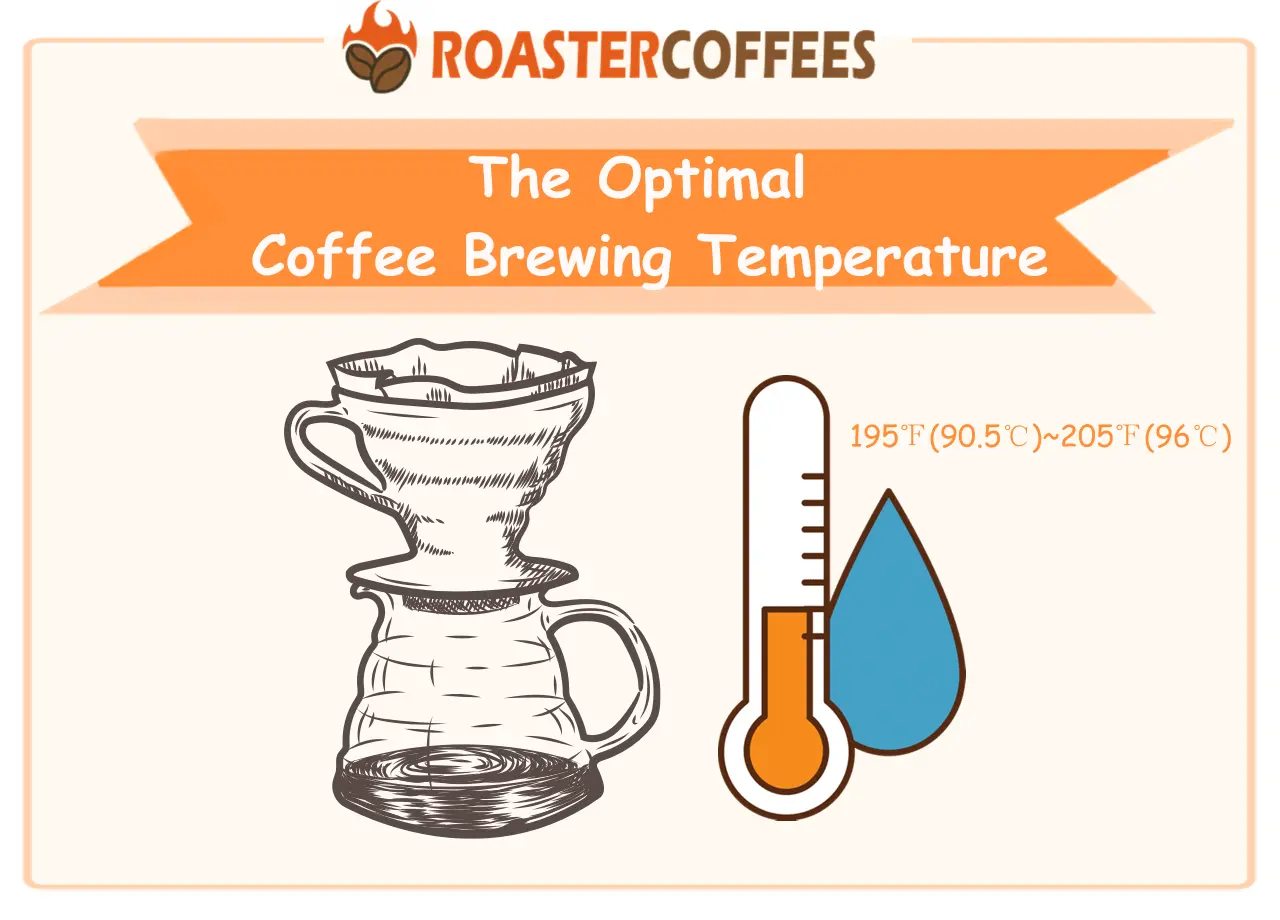 ROASTERCOFFEES

The Optimal
Coffee Brewing Temperature

195℉(90.5℃)~205℉(96℃)